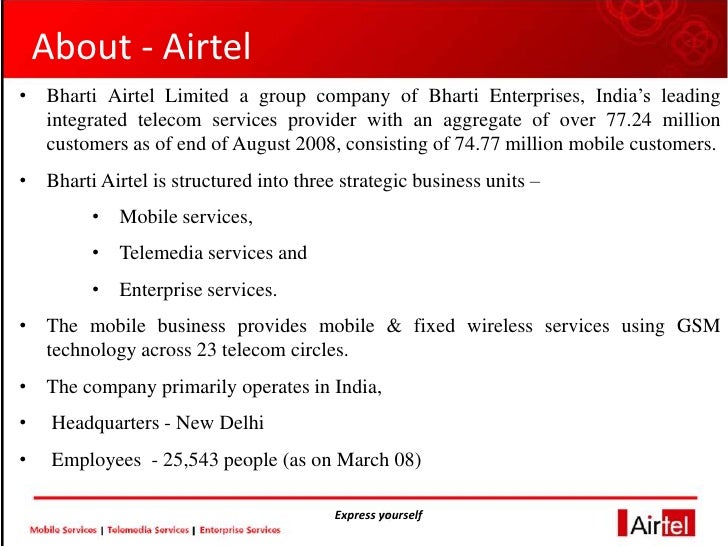 About - Airtel

• Bharti Airtel Limited a group company of Bharti Enterprises, India's leading integrated telecom services provider with an aggregate of over 77.24 million customers as of end of August 2008, consisting of 74.77 million mobile customers.

• Bharti Airtel is structured into three strategic business units –

• Mobile services,

• Telemedia services and

• Enterprise services.

• The mobile business provides mobile & fixed wireless services using GSM technology across 23 telecom circles.

• The company primarily operates in India,

• Headquarters - New Delhi

• Employees - 25,543 people (as on March 08)

Express yourself

Mobile Services | Telemedia Services | Enterprise Services

Airtel